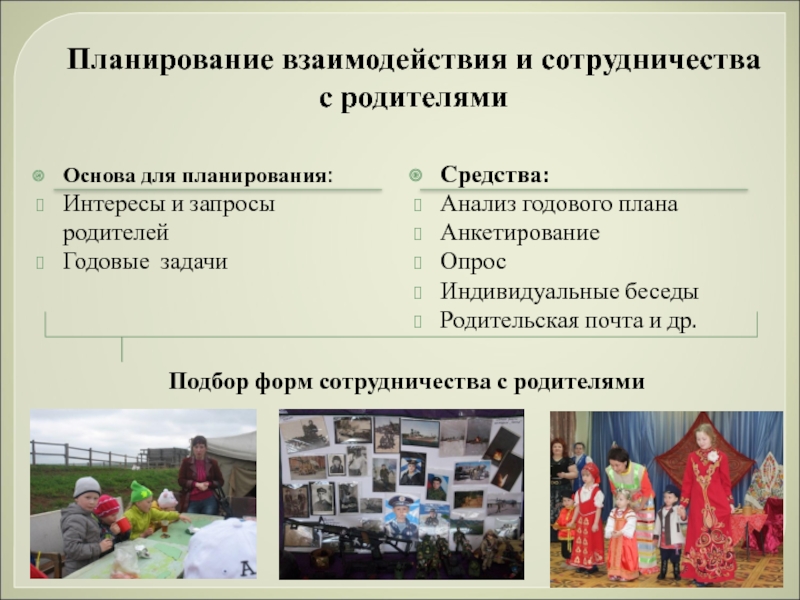 Планирование взаимодействия и сотрудничества с родителями

Основа для планирования:
Интересы и запросы родителей
Годовые задачи

Средства:
Анализ годового плана
Анкетирование
Опрос
Индивидуальные беседы
Родительская почта и др.

Подбор форм сотрудничества с родителями